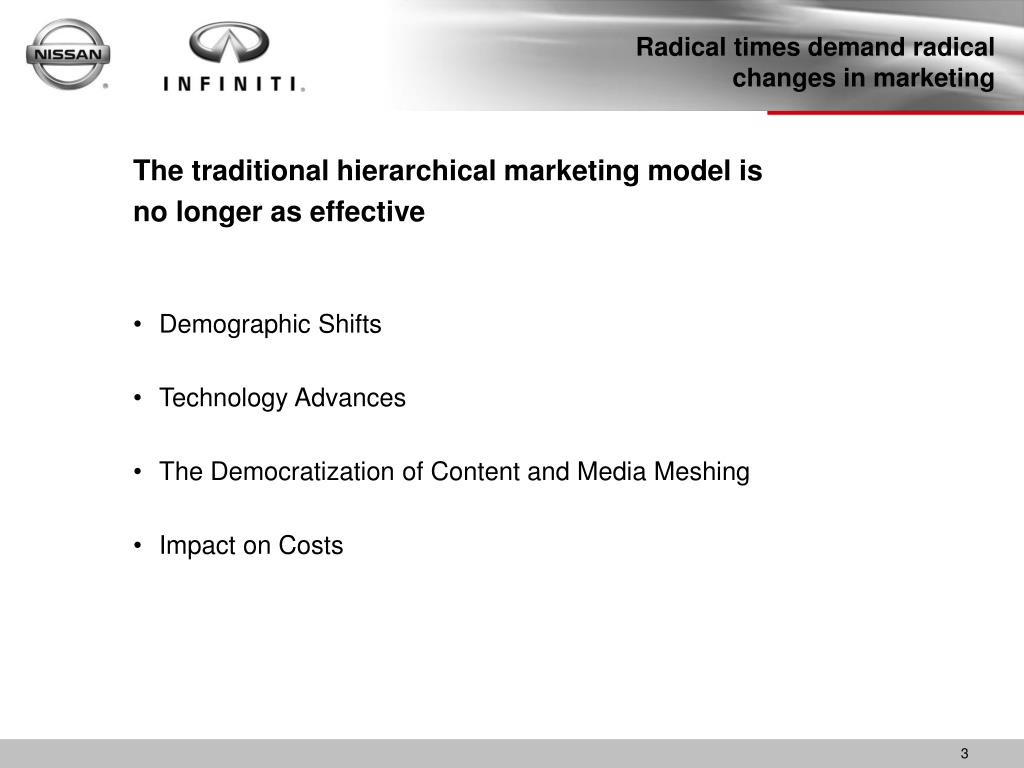 NISSAN

INFINITI.

Radical times demand radical changes in marketing

The traditional hierarchical marketing model is no longer as effective

• Demographic Shifts

• Technology Advances

• The Democratization of Content and Media Meshing

• Impact on Costs

3